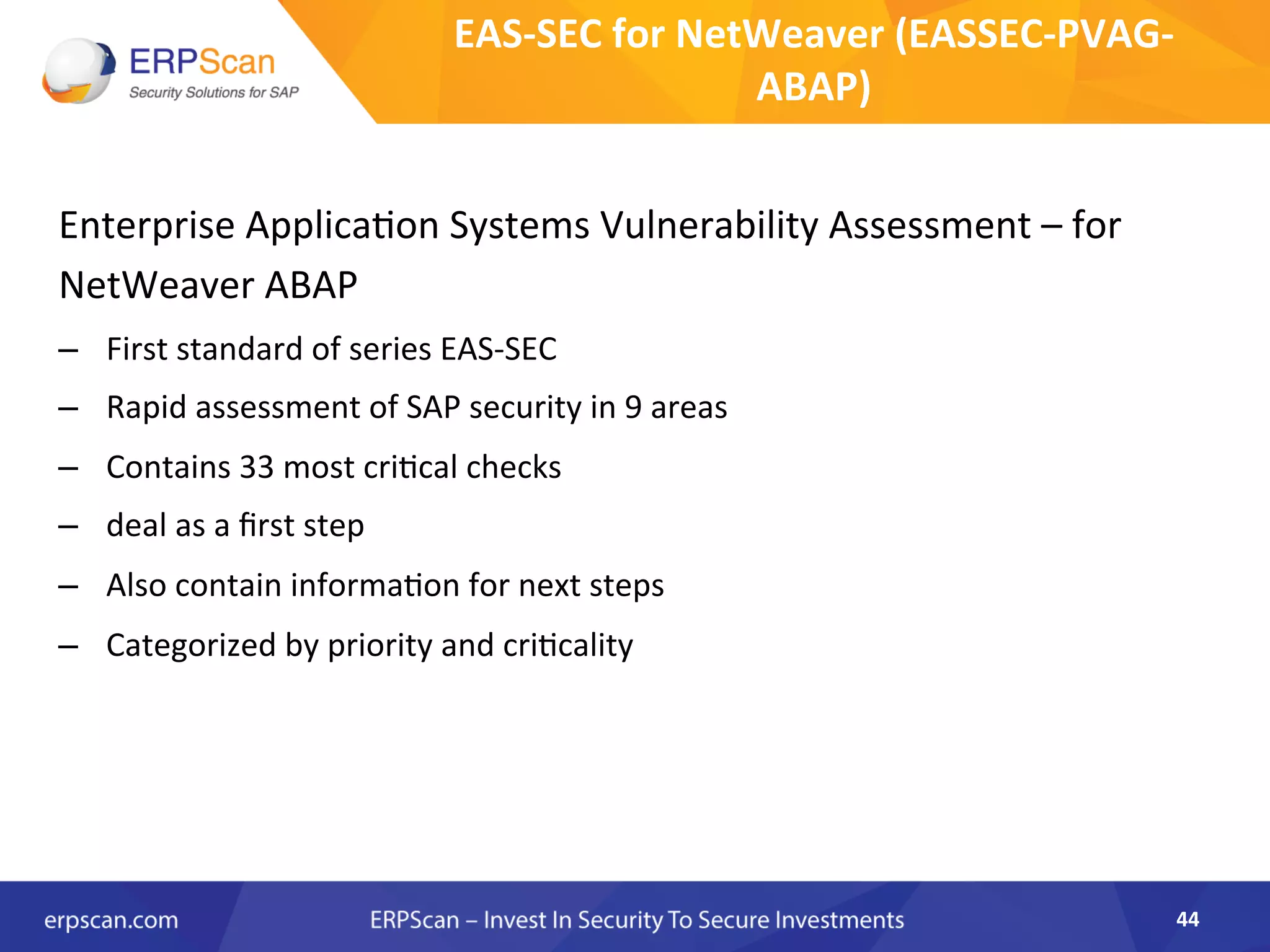 ERPScan
Security Solutions for SAP

EAS-SEC for NetWeaver (EASSEC-PVAG-ABAP)

Enterprise Application Systems Vulnerability Assessment – for NetWeaver ABAP

– First standard of series EAS-SEC
– Rapid assessment of SAP security in 9 areas
– Contains 33 most critical checks
– deal as a first step
– Also contain information for next steps
– Categorized by priority and criticality

erpscan.com ERPScan – Invest In Security To Secure Investments 44